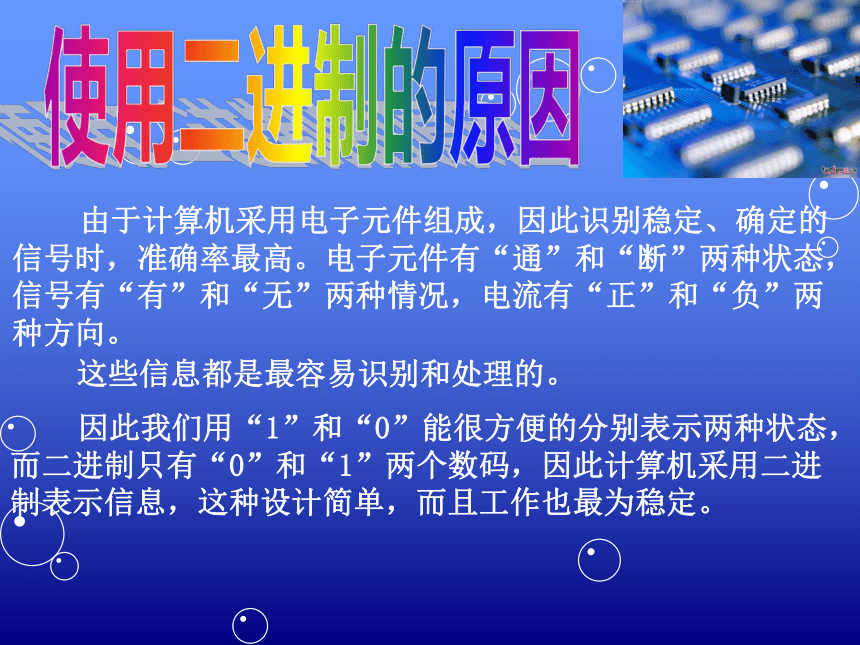 使用二进制的原因

由于计算机采用电子元件组成，因此识别稳定、确定的信号时，准确率最高。电子元件有“通”和“断”两种状态，信号有“有”和“无”两种情况，电流有“正”和“负”两种方向。

这些信息都是最容易识别和处理的。

因此我们用“1”和“0”能很方便的分别表示两种状态，而二进制只有“0”和“1”两个数码，因此计算机采用二进制表示信息，这种设计简单，而且工作也最为稳定。